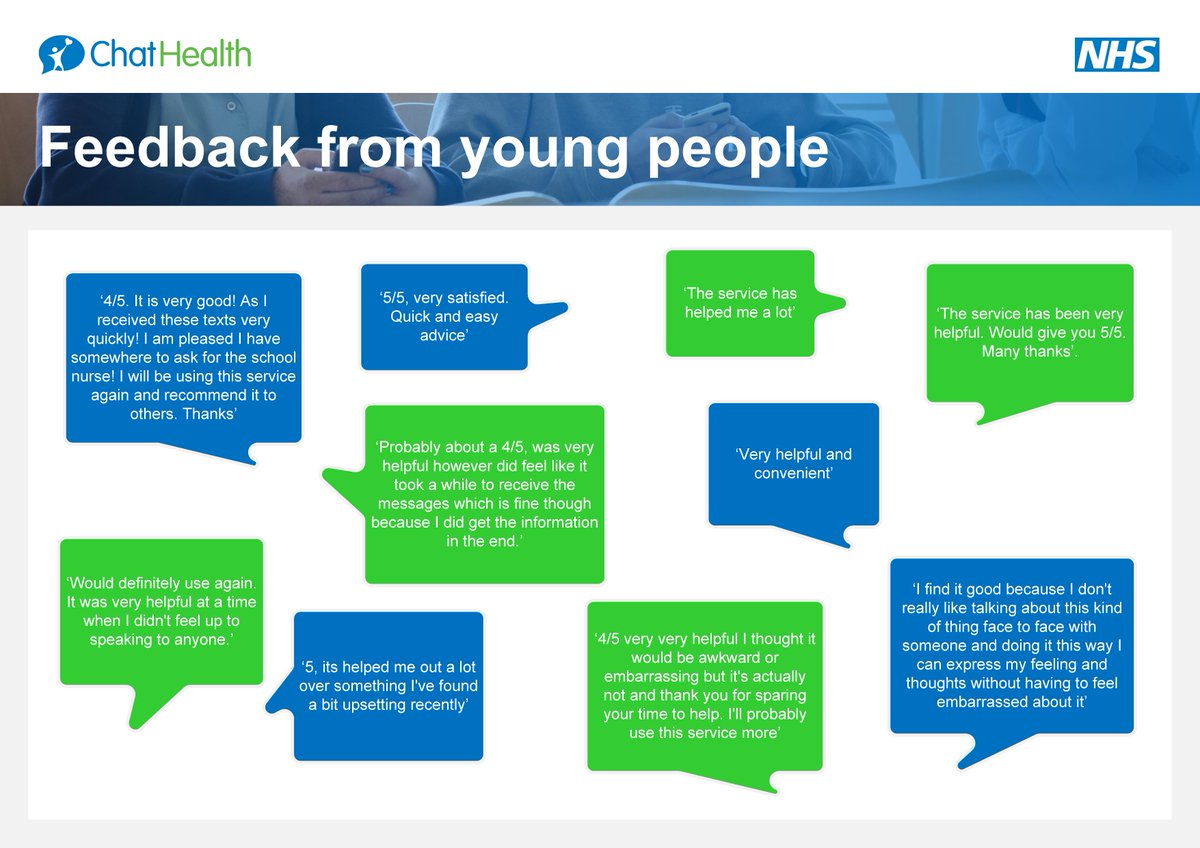 ChatHealth

NHS

Feedback from young people

'4/5. It is very good! As I received these texts very quickly! I am pleased I have somewhere to ask for the school nurse! I will be using this service again and recommend it to others. Thanks'

'5/5, very satisfied. Quick and easy advice'

'The service has helped me a lot'

'The service has been very helpful. Would give you 5/5. Many thanks'.

'Probably about a 4/5, was very helpful however did feel like it took a while to receive the messages which is fine though because I did get the information in the end.'

'Very helpful and convenient'

'Would definitely use again. It was very helpful at a time when I didn't feel up to speaking to anyone.'

'5, its helped me out a lot over something I've found a bit upsetting recently'

'4/5 very very helpful I thought it would be awkward or embarrassing but it's actually not and thank you for sparing your time to help. I'll probably use this service more'

'I find it good because I don't really like talking about this kind of thing face to face with someone and doing it this way I can express my feeling and thoughts without having to feel embarrassed about it'